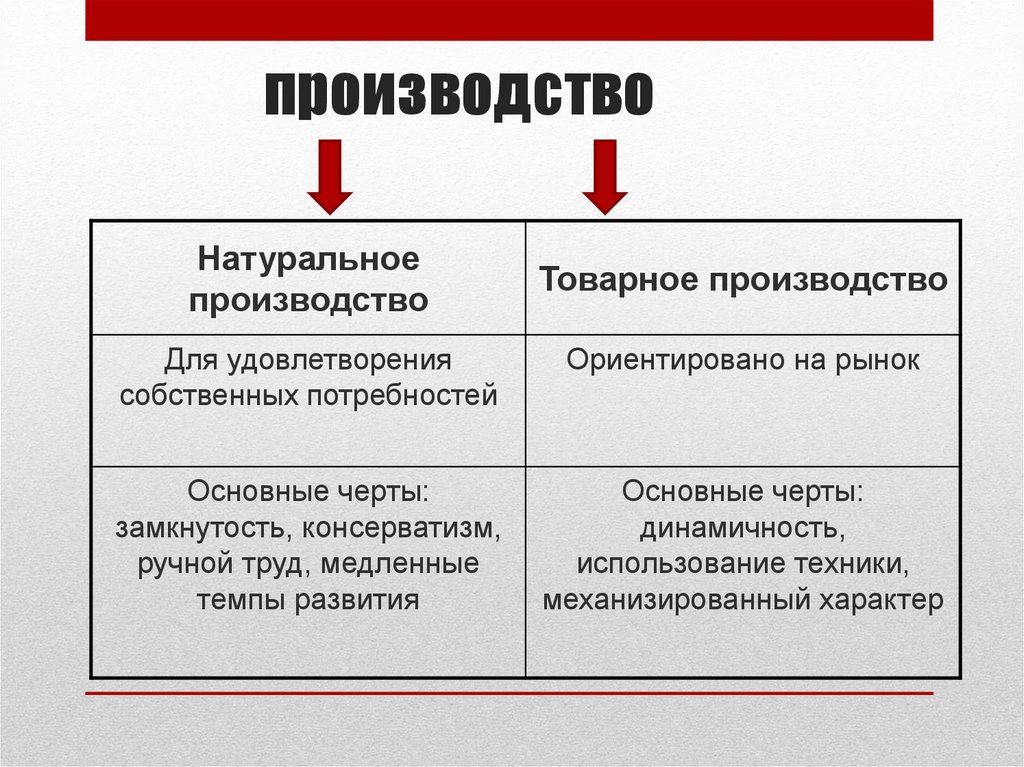 производство

| Натуральное производство | Товарное производство |
|---|---|
| Для удовлетворения собственных потребностей | Ориентировано на рынок |
| Основные черты: замкнутость, консерватизм, ручной труд, медленные темпы развития | Основные черты: динамичность, использование техники, механизированный характер |